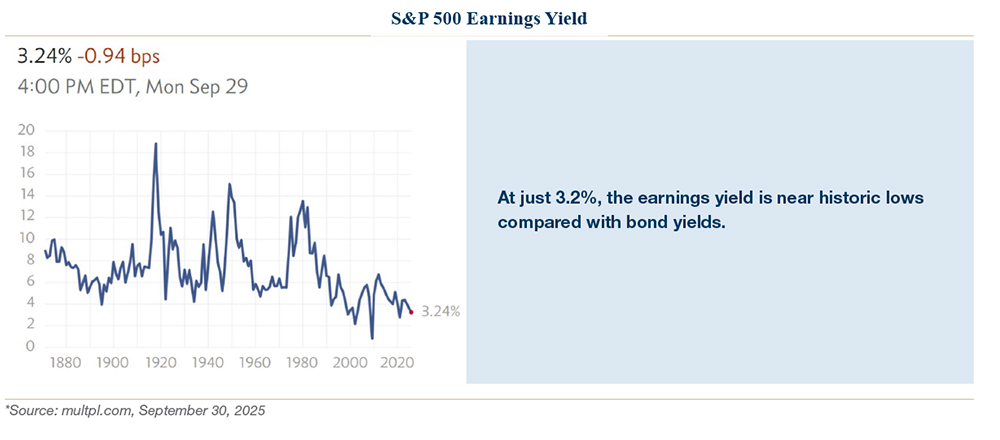 S&P 500 Earnings Yield

3.24% -0.94 bps
4:00 PM EDT, Mon Sep 29

20
18
16
14
12
10
8
6
4
2
0

1880 1900 1920 1940 1960 1980 2000 2020

3.24%

At just 3.2%, the earnings yield is near historic lows compared with bond yields.

*Source: multpl.com, September 30, 2025